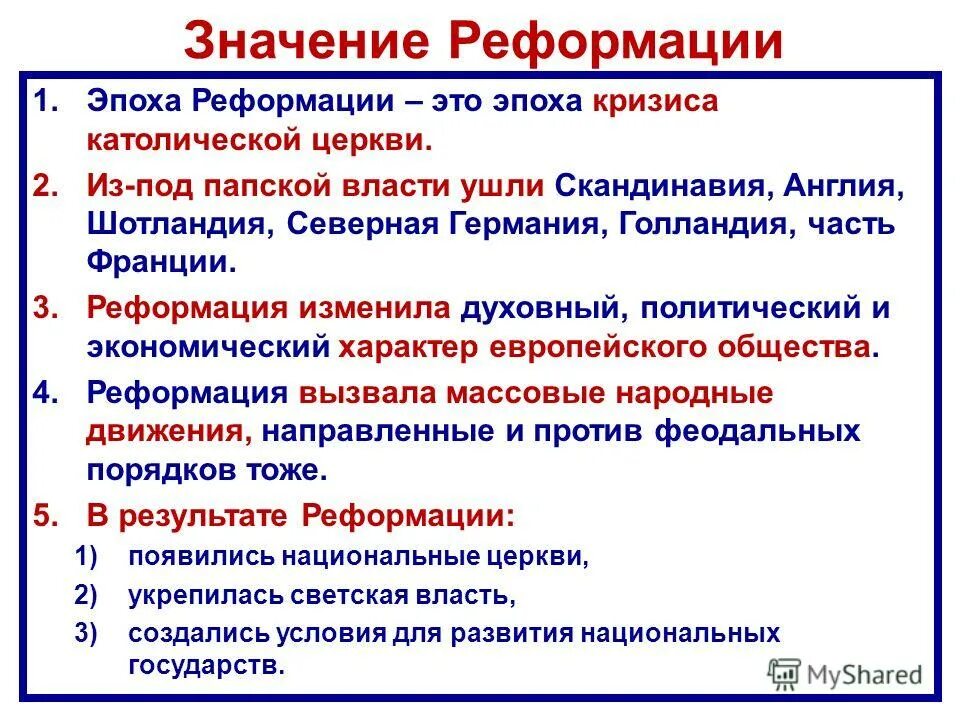 Значение Реформации

1. Эпоха Реформации – это эпоха кризиса католической церкви.
2. Из-под папской власти ушли Скандинавия, Англия, Шотландия, Северная Германия, Голландия, часть Франции.
3. Реформация изменила духовный, политический и экономический характер европейского общества.
4. Реформация вызвала массовые народные движения, направленные и против феодальных порядков тоже.
5. В результате Реформации:
1) появились национальные церкви,
2) укрепилась светская власть,
3) создались условия для развития национальных государств.

MyShared